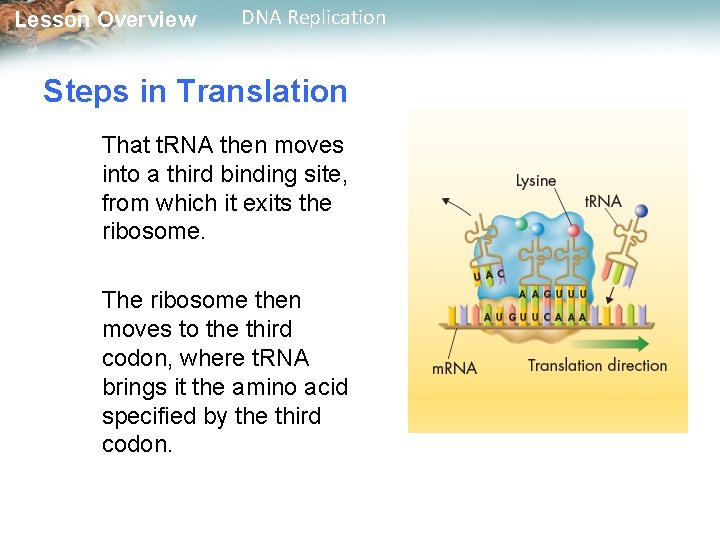 Lesson Overview DNA Replication

Steps in Translation

That tRNA then moves into a third binding site, from which it exits the ribosome.

The ribosome then moves to the third codon, where tRNA brings it the amino acid specified by the third codon.

Lysine
tRNA
U A C
A A G U U U
A U G U U C A A A
mRNA
Translation direction